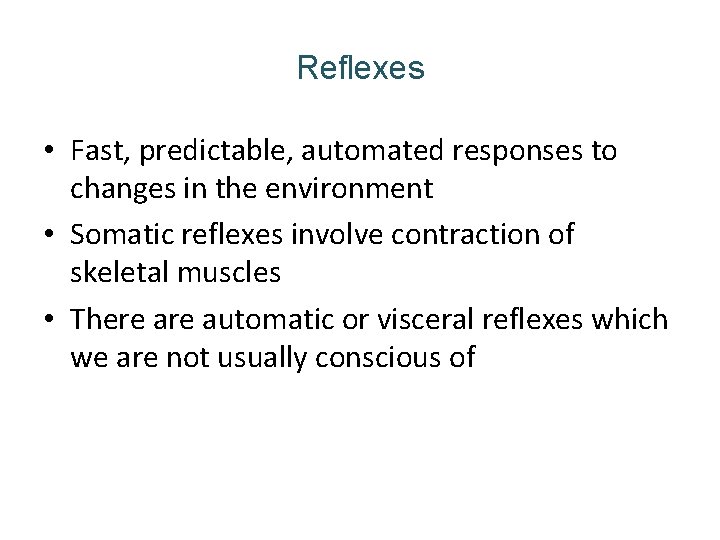 Reflexes

• Fast, predictable, automated responses to changes in the environment
• Somatic reflexes involve contraction of skeletal muscles
• There are automatic or visceral reflexes which we are not usually conscious of